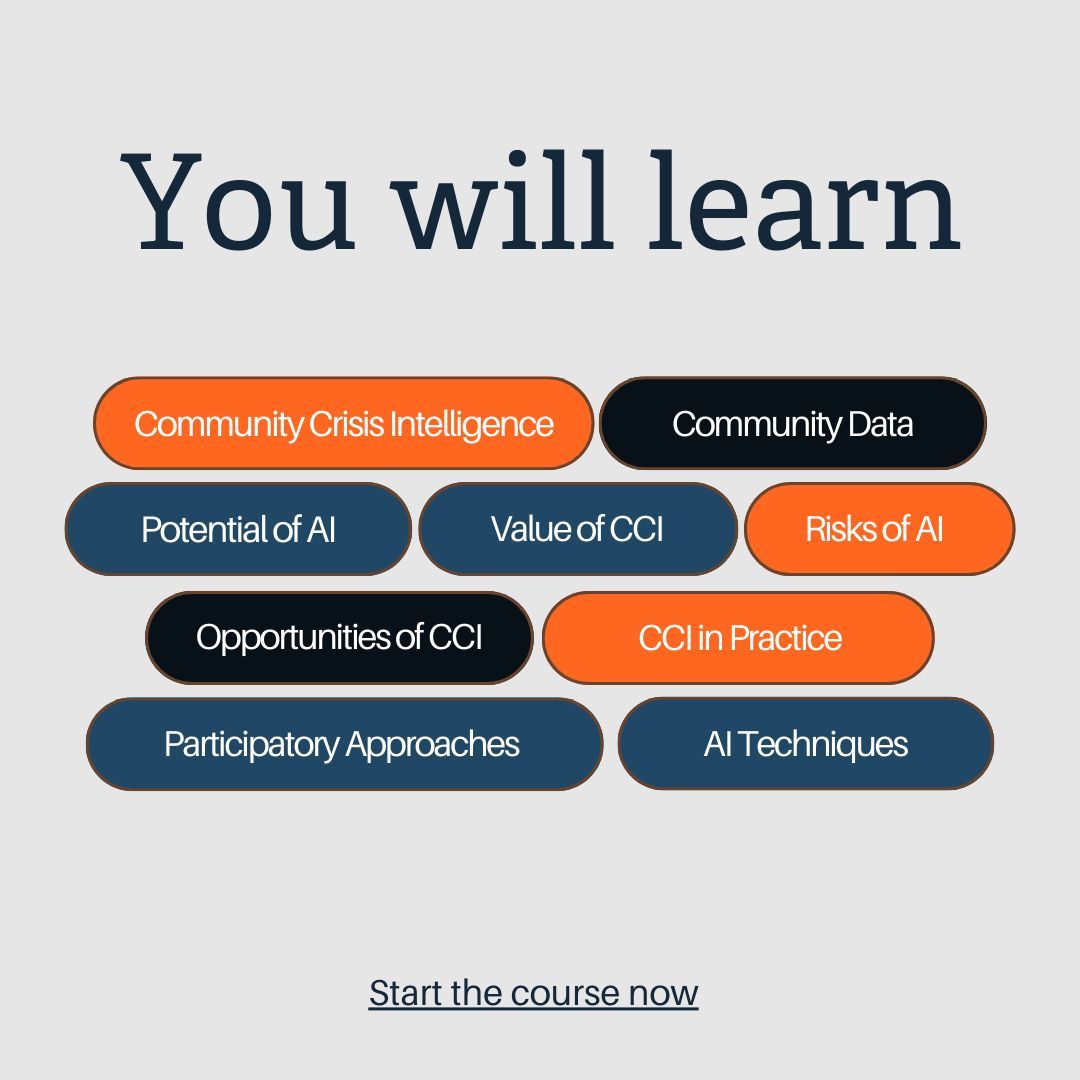 You will learn

Community Crisis Intelligence
Community Data
Potential of AI
Value of CCI
Risks of AI
Opportunities of CCI
CCI in Practice
Participatory Approaches
AI Techniques

Start the course now